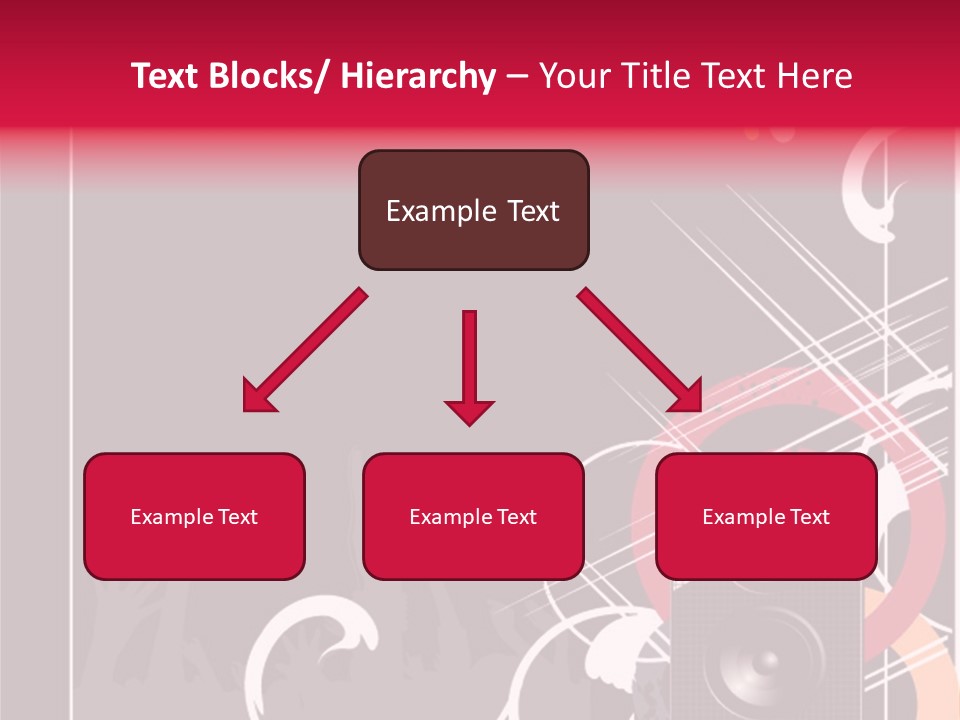 Text Blocks/ Hierarchy – Your Title Text Here

Example Text

Example Text

Example Text

Example Text